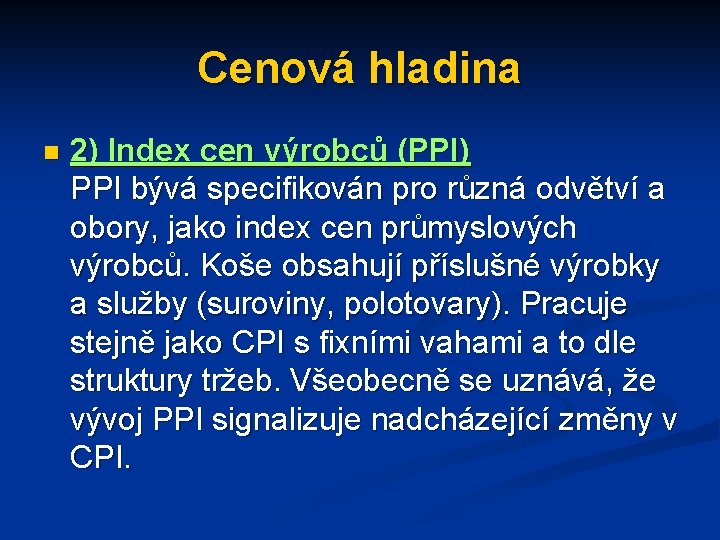 Cenová hladina

2) Index cen výrobců (PPI)
PPI bývá specifikován pro různá odvětví a obory, jako index cen průmyslových výrobců. Koše obsahují příslušné výrobky a služby (suroviny, polotovary). Pracuje stejně jako CPI s fixními vahami a to dle struktury tržeb. Všeobecně se uznává, že vývoj PPI signalizuje nadcházející změny v CPI.